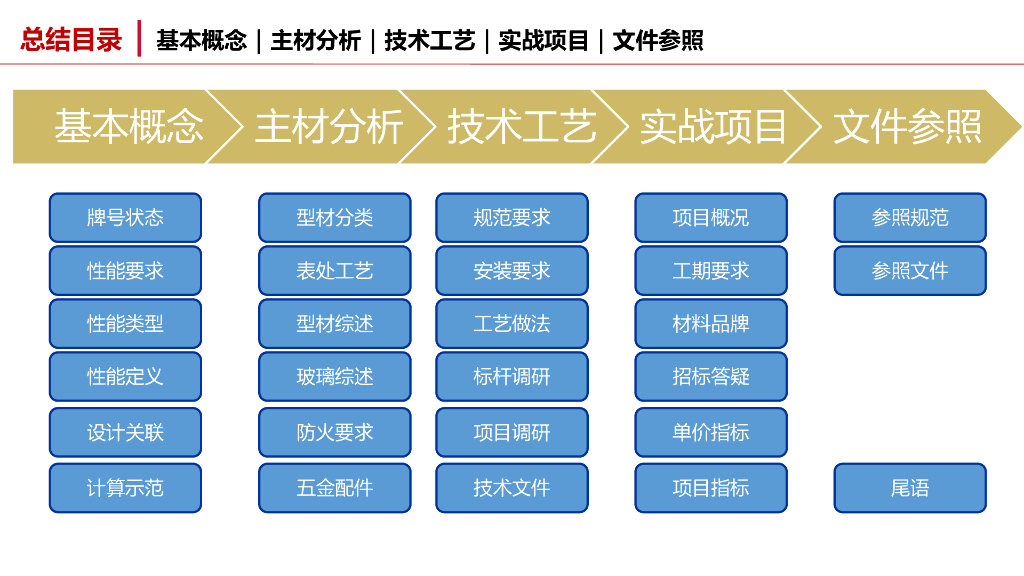 总结目录 | 基本概念 | 主材分析 | 技术工艺 | 实战项目 | 文件参照

基本概念

主材分析

技术工艺

实战项目

文件参照

牌号状态

性能要求

性能类型

性能定义

设计关联

计算示范

型材分类

表处工艺

型材综述

玻璃综述

防火要求

五金配件

规范要求

安装要求

工艺做法

标杆调研

项目调研

技术文件

项目概况

工期要求

材料品牌

招标答疑

单价指标

项目指标

参照规范

参照文件

尾语